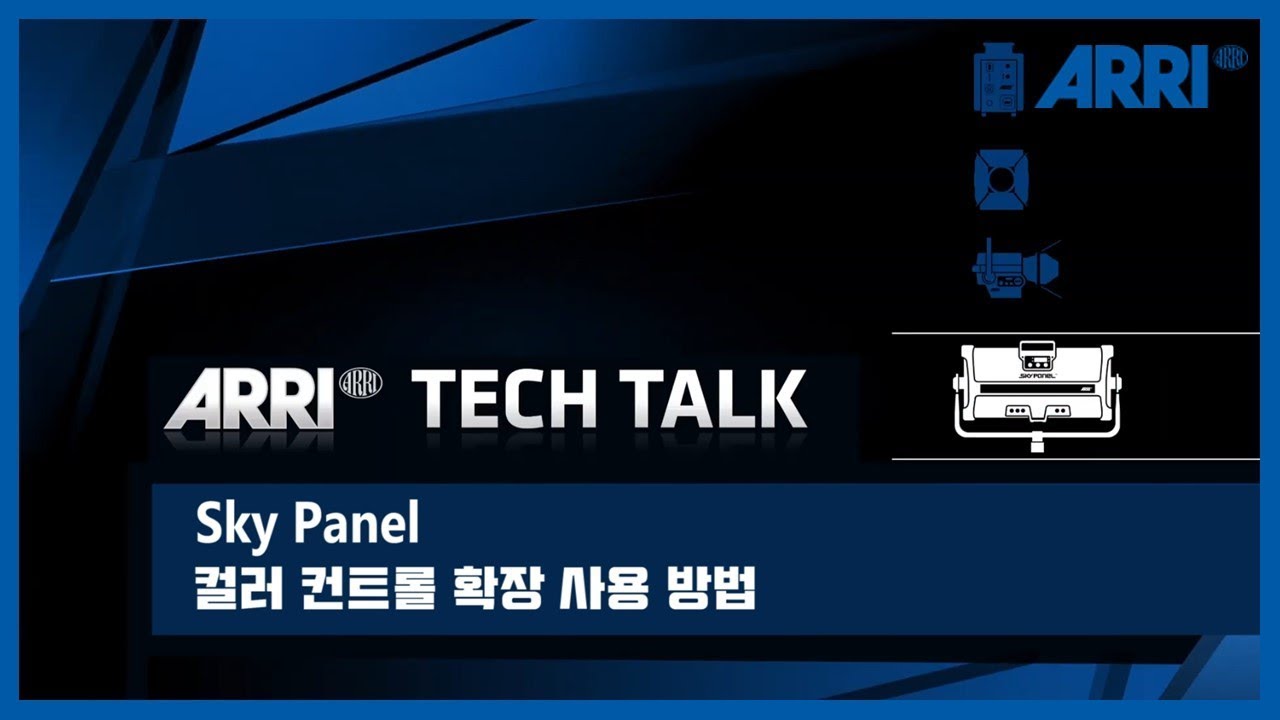 ARRI

ARRI TECH TALK

SKYPANEL

Sky Panel
컬러 컨트롤 확장 사용 방법